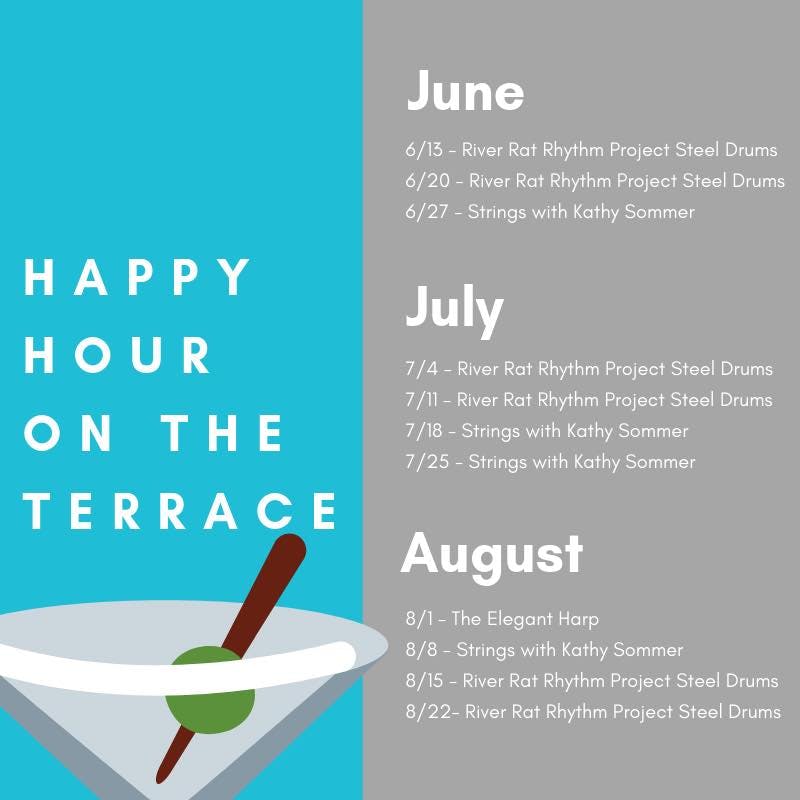 HAPPY HOUR ON THE TERRACE

June

6/13 - River Rat Rhythm Project Steel Drums
6/20 - River Rat Rhythm Project Steel Drums
6/27 - Strings with Kathy Sommer

July

7/4 - River Rat Rhythm Project Steel Drums
7/11 - River Rat Rhythm Project Steel Drums
7/18 - Strings with Kathy Sommer
7/25 - Strings with Kathy Sommer

August

8/1 - The Elegant Harp
8/8 - Strings with Kathy Sommer
8/15 - River Rat Rhythm Project Steel Drums
8/22- River Rat Rhythm Project Steel Drums